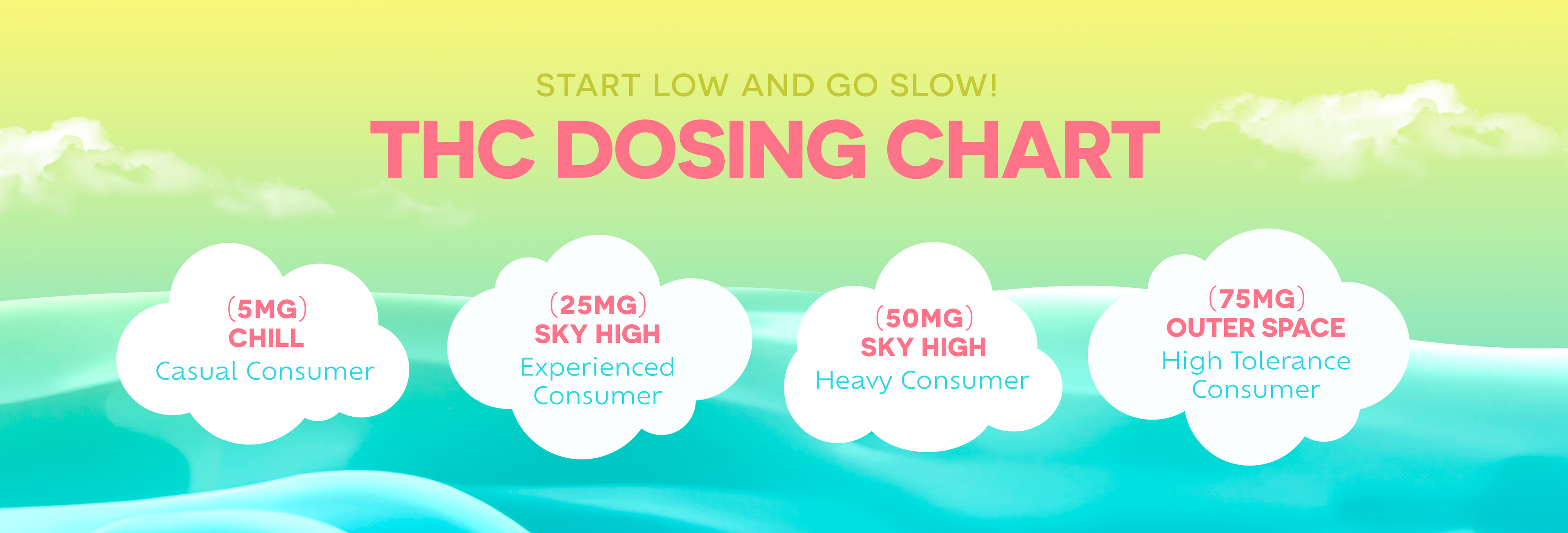 START LOW AND GO SLOW!
THC DOSING CHART

(5MG)
CHILL
Casual Consumer

(25MG)
SKY HIGH
Experienced Consumer

(50MG)
SKY HIGH
Heavy Consumer

(75MG)
OUTER SPACE
High Tolerance Consumer